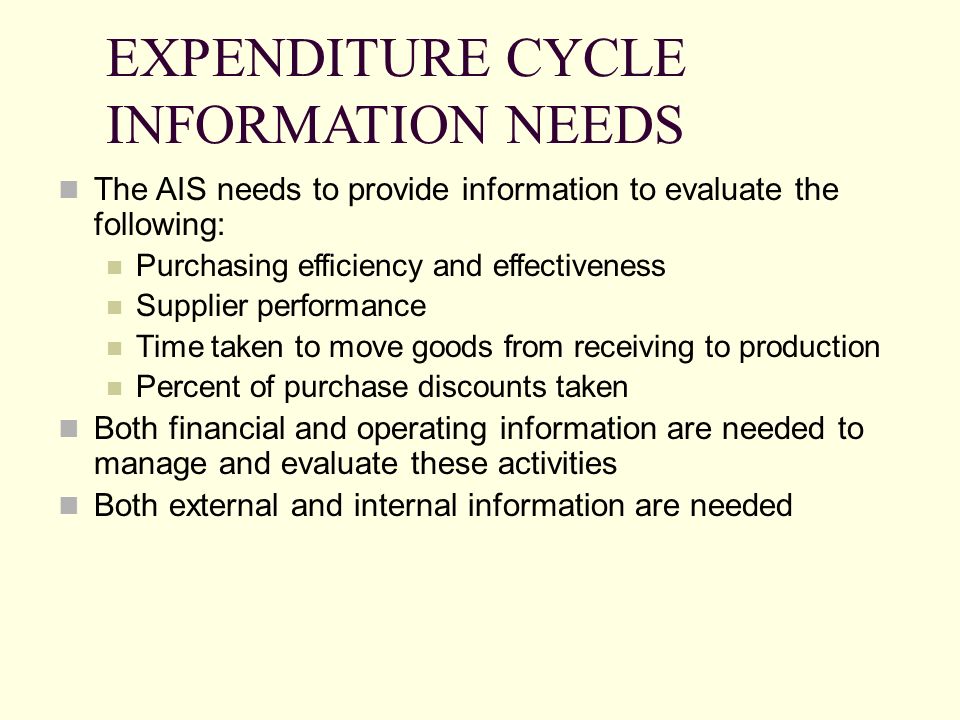 EXPENDITURE CYCLE INFORMATION NEEDS

The AIS needs to provide information to evaluate the following:

Purchasing efficiency and effectiveness

Supplier performance

Time taken to move goods from receiving to production

Percent of purchase discounts taken

Both financial and operating information are needed to manage and evaluate these activities

Both external and internal information are needed